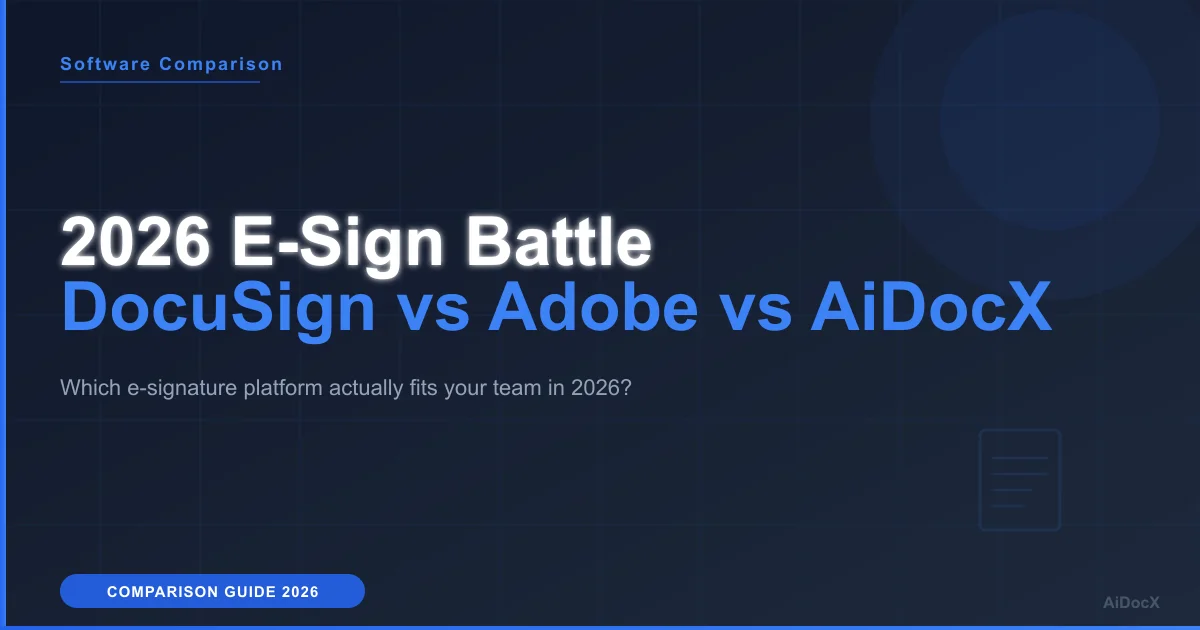 Software Comparison

2026 E-Sign Battle
DocuSign vs Adobe vs AiDocX

Which e-signature platform actually fits your team in 2026?

COMPARISON GUIDE 2026

AiDocX